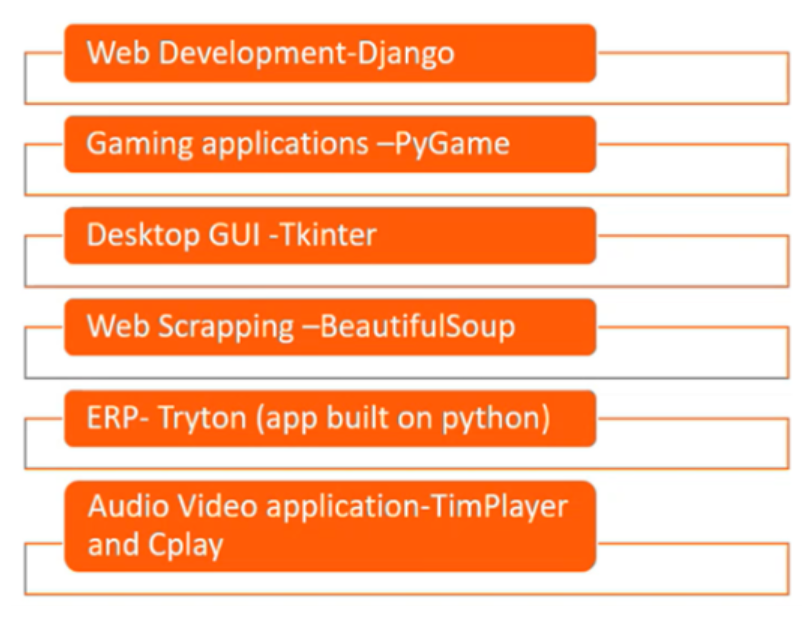 Web Development-Django

Gaming applications –PyGame

Desktop GUI -Tkinter

Web Scrapping –BeautifulSoup

ERP- Tryton (app built on python)

Audio Video application-TimPlayer and Cplay